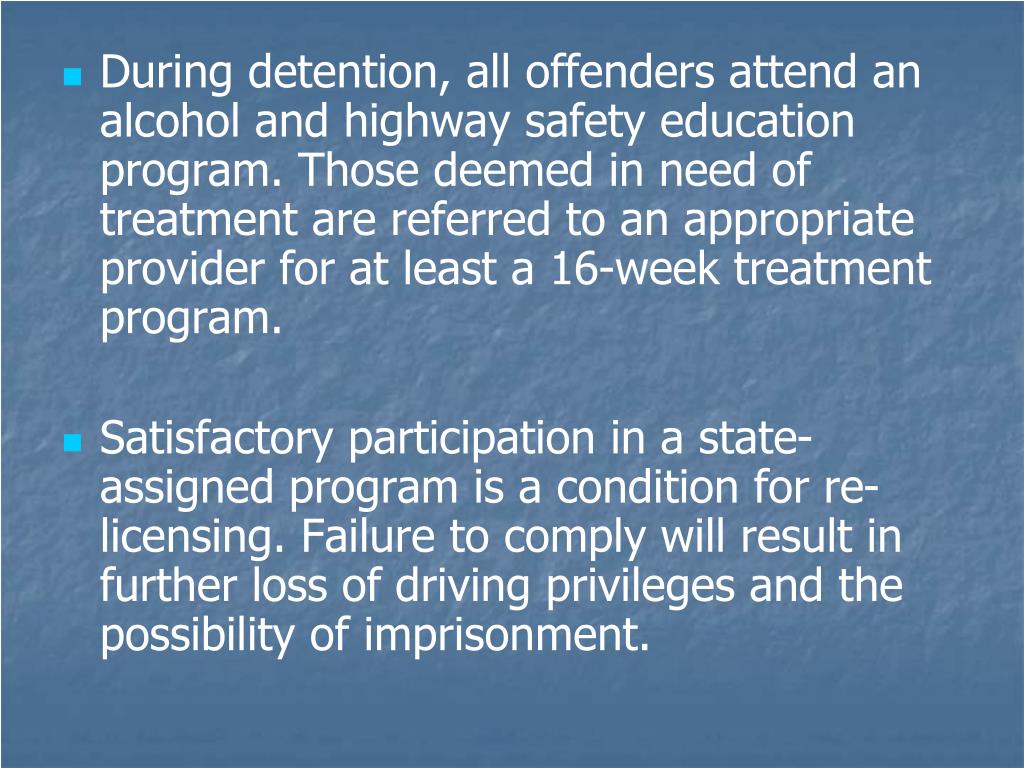 During detention, all offenders attend an alcohol and highway safety education program. Those deemed in need of treatment are referred to an appropriate provider for at least a 16-week treatment program.

Satisfactory participation in a state-assigned program is a condition for re-licensing. Failure to comply will result in further loss of driving privileges and the possibility of imprisonment.